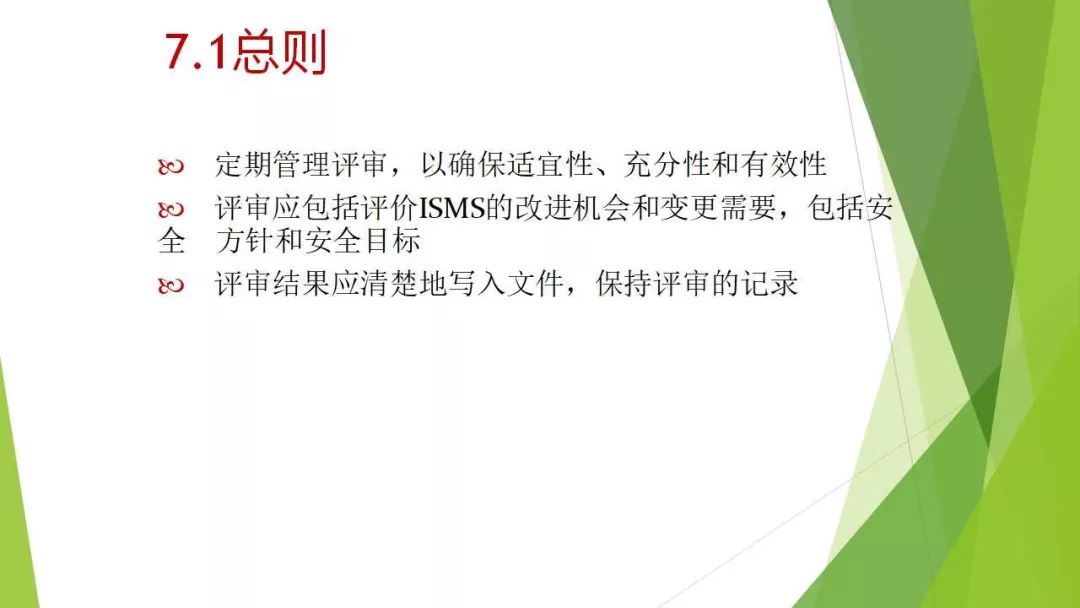 7.1总则

定期管理评审，以确保适宜性、充分性和有效性

评审应包括评价ISMS的改进机会和变更需要，包括安全 方针和安全目标

评审结果应清楚地写入文件，保持评审的记录